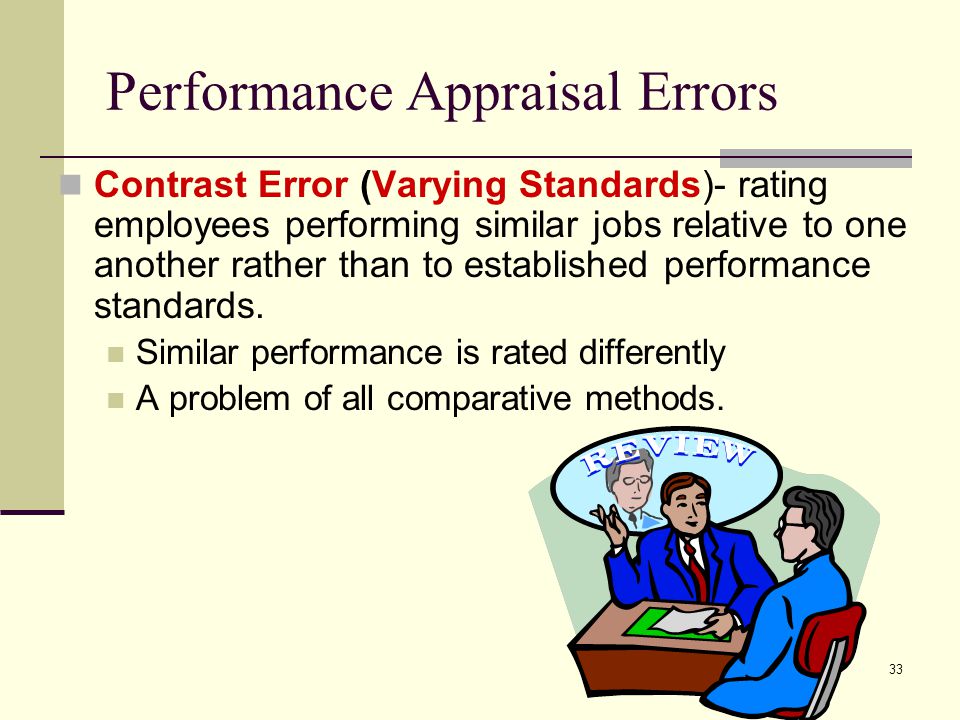 Performance Appraisal Errors

Contrast Error (Varying Standards)- rating employees performing similar jobs relative to one another rather than to established performance standards.

Similar performance is rated differently

A problem of all comparative methods.

REVIEW

33